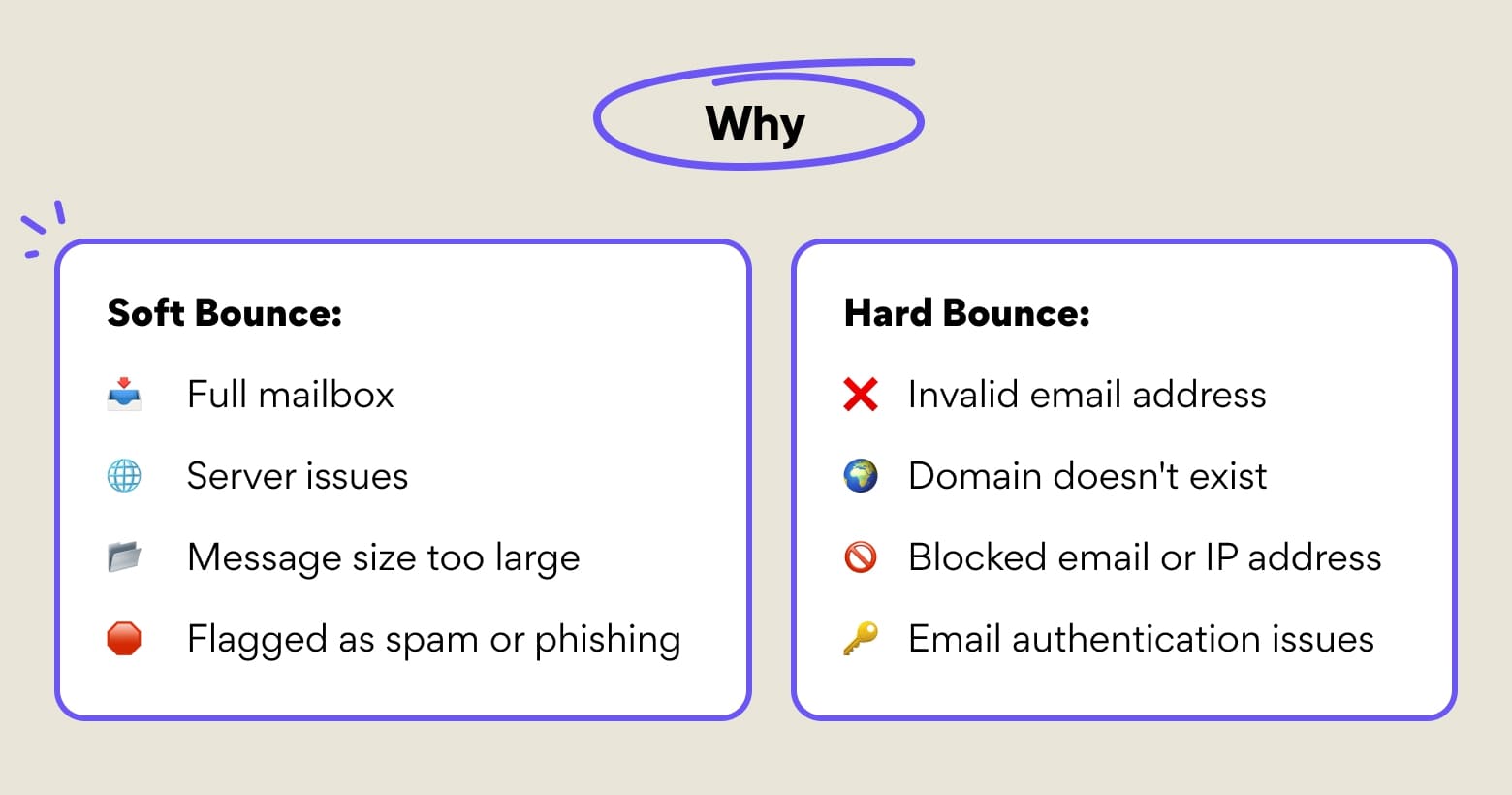 Why

Soft Bounce:

Full mailbox

Server issues

Message size too large

Flagged as spam or phishing

Hard Bounce:

Invalid email address

Domain doesn't exist

Blocked email or IP address

Email authentication issues